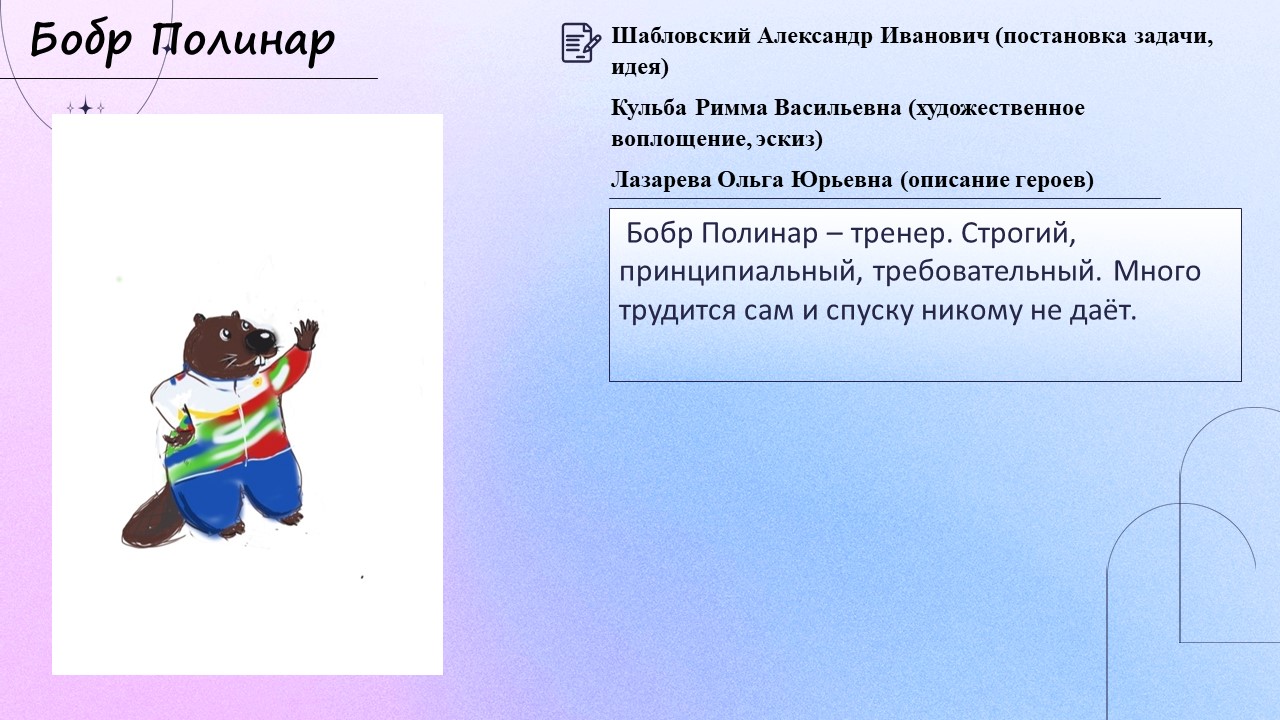 Бобр Полинар

Шабловский Александр Иванович (постановка задачи, идея)

Кульба Римма Васильевна (художественное воплощение, эскиз)

Лазарева Ольга Юрьевна (описание героев)

Бобр Полинар – тренер. Строгий, принципиальный, требовательный. Много трудится сам и спуску никому не даёт.